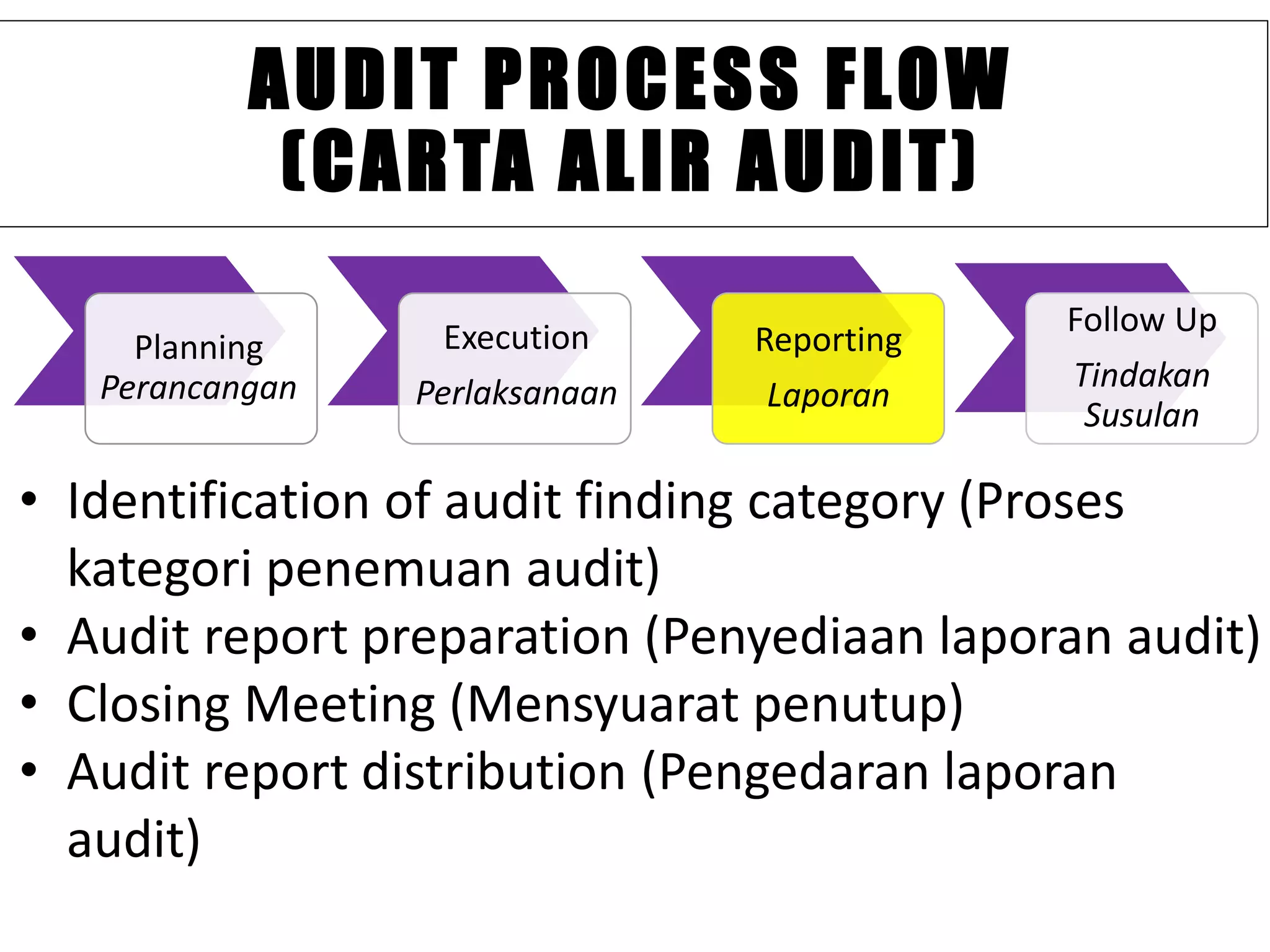 AUDIT PROCESS FLOW (CARTA ALIR AUDIT)

Planning
Perancangan

Execution
Perlaksanaan

Reporting
Laporan

Follow Up
Tindakan Susulan

• Identification of audit finding category (Proses kategori penemuan audit)
• Audit report preparation (Penyediaan laporan audit)
• Closing Meeting (Mensyuarat penutup)
• Audit report distribution (Pengedaran laporan audit)